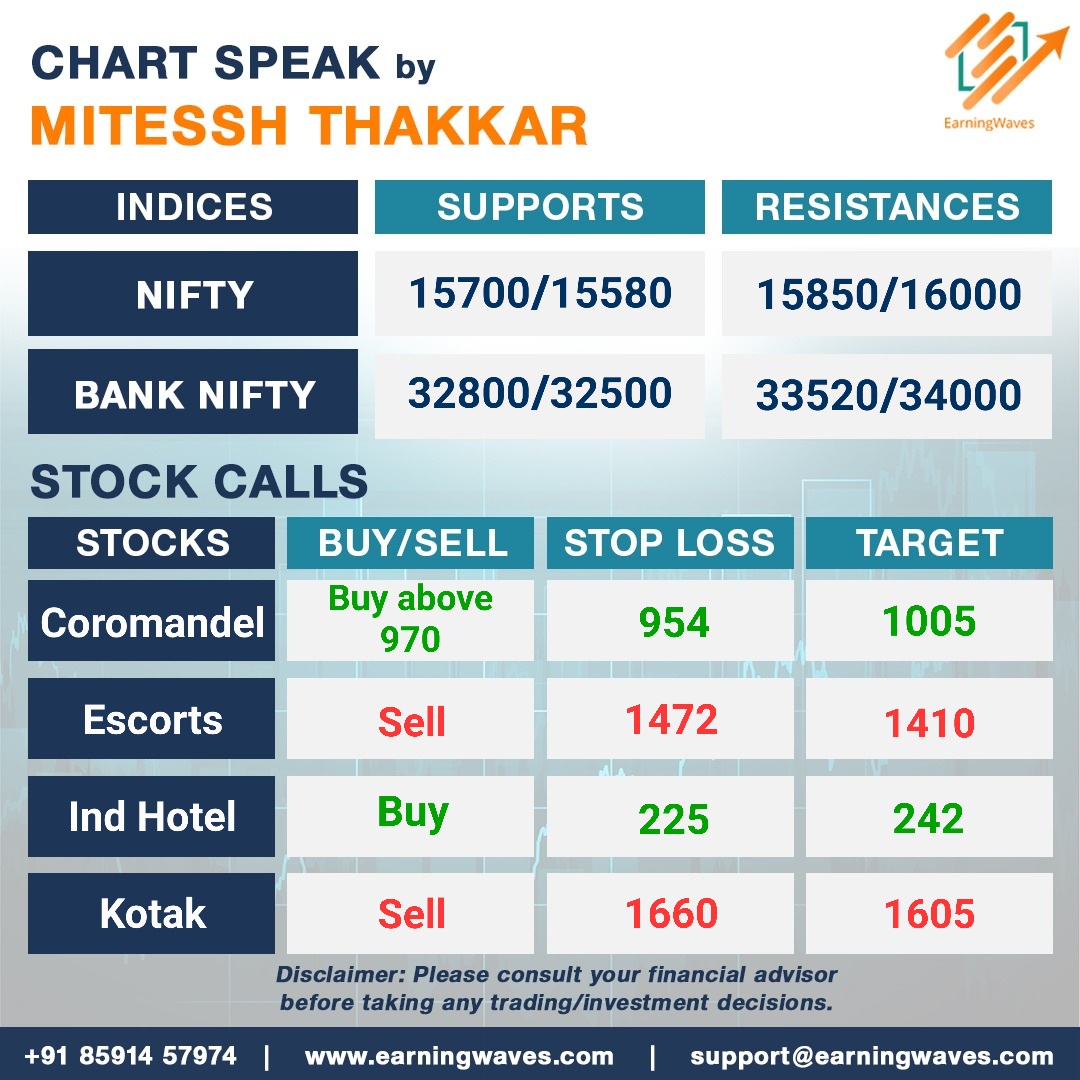 CHART SPEAK by
MITESSH THAKKAR

EarningWaves

| INDICES | SUPPORTS | RESISTANCES |
|---|---|---|
| NIFTY | 15700/15580 | 15850/16000 |
| BANK NIFTY | 32800/32500 | 33520/34000 |

STOCK CALLS

| STOCKS | BUY/SELL | STOP LOSS | TARGET |
|---|---|---|---|
| Coromandel | Buy above 970 | 954 | 1005 |
| Escorts | Sell | 1472 | 1410 |
| Ind Hotel | Buy | 225 | 242 |
| Kotak | Sell | 1660 | 1605 |

Disclaimer: Please consult your financial advisor before taking any trading/investment decisions.

+91 85914 57974 | www.earningwaves.com | support@earningwaves.com